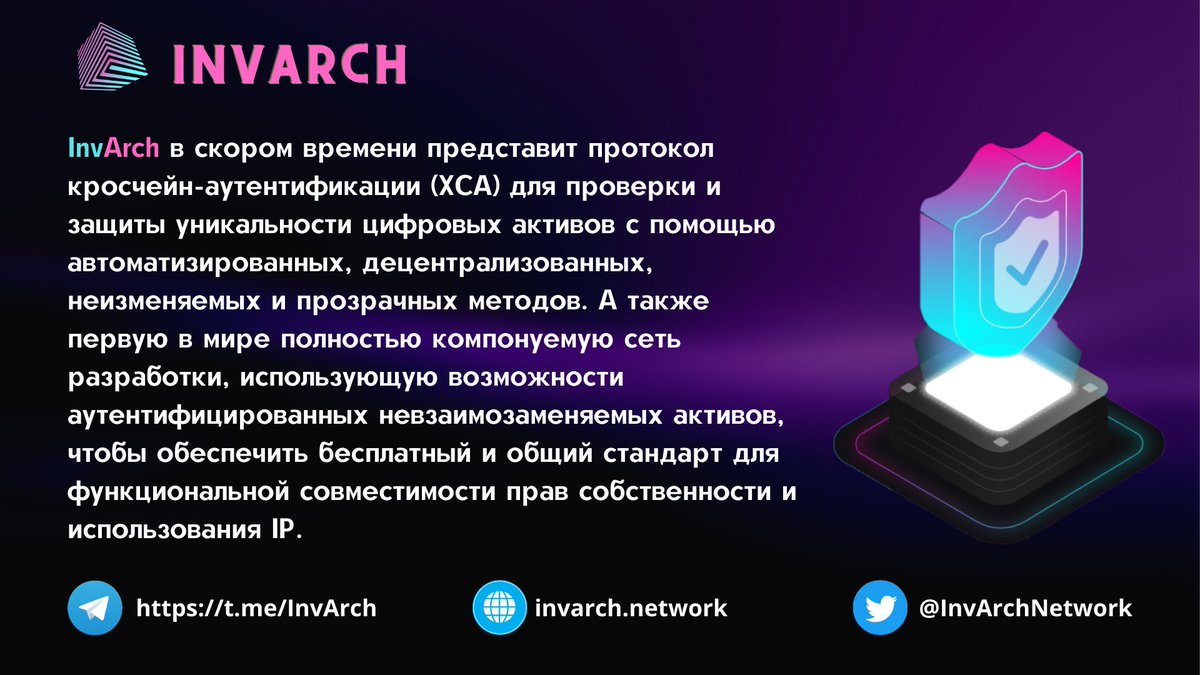 INVARCH

InvArch в скором времени представит протокол кросчейн-аутентификации (XCA) для проверки и защиты уникальности цифровых активов с помощью автоматизированных, децентрализованных, неизменяемых и прозрачных методов. А также первую в мире полностью компонуемую сеть разработки, использующую возможности аутентифицированных невзаимозаменяемых активов, чтобы обеспечить бесплатный и общий стандарт для функциональной совместимости прав собственности и использования IP.

https://t.me/InvArch

invarch.network

@InvArchNetwork